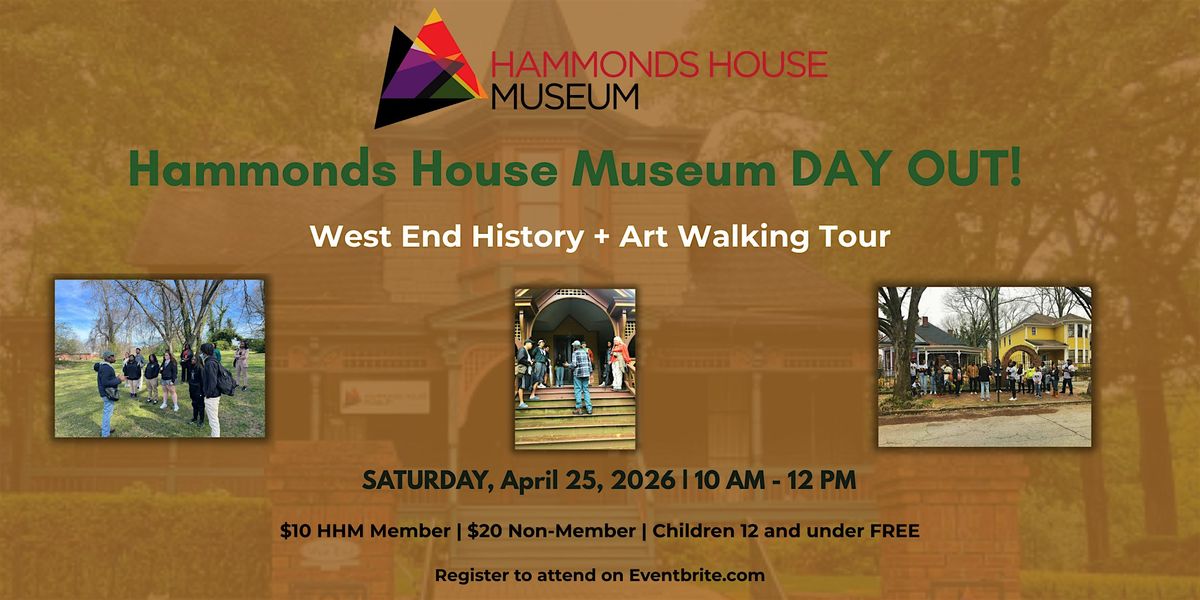 HAMMONDS HOUSE MUSEUM

Hammonds House Museum DAY OUT!

West End History + Art Walking Tour

SATURDAY, April 25, 2026 | 10 AM - 12 PM

$10 HHM Member | $20 Non-Member | Children 12 and under FREE

Register to attend on Eventbrite.com